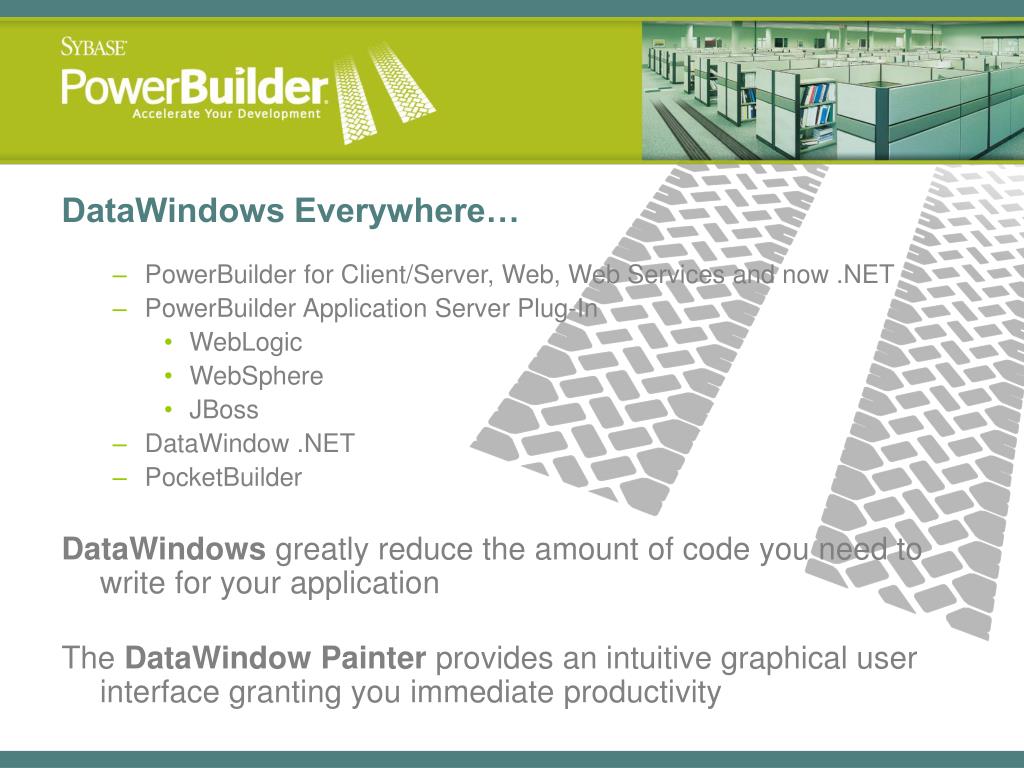 SYBASE
PowerBuilder
Accelerate Your Development

DataWindows Everywhere…

– PowerBuilder for Client/Server, Web, Web Services and now .NET
– PowerBuilder Application Server Plug-In
• WebLogic
• WebSphere
• JBoss
– DataWindow .NET
– PocketBuilder

DataWindows greatly reduce the amount of code you need to write for your application

The DataWindow Painter provides an intuitive graphical user interface granting you immediate productivity